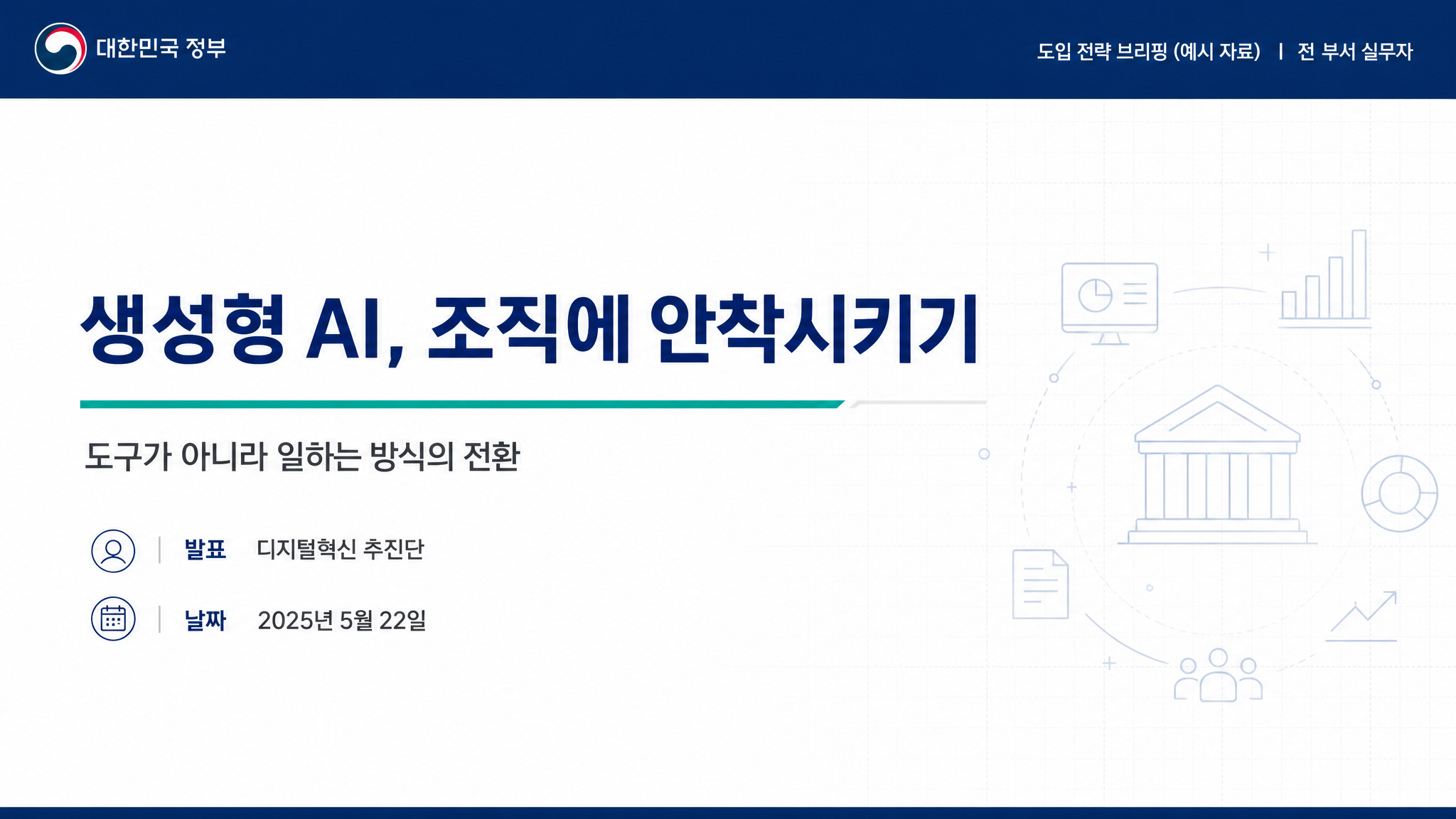 대한민국 정부

도입 전략 브리핑 (예시 자료) | 전 부서 실무자

생성형 AI, 조직에 안착시키기

도구가 아니라 일하는 방식의 전환

발표 디지털혁신 추진단

날짜 2025년 5월 22일